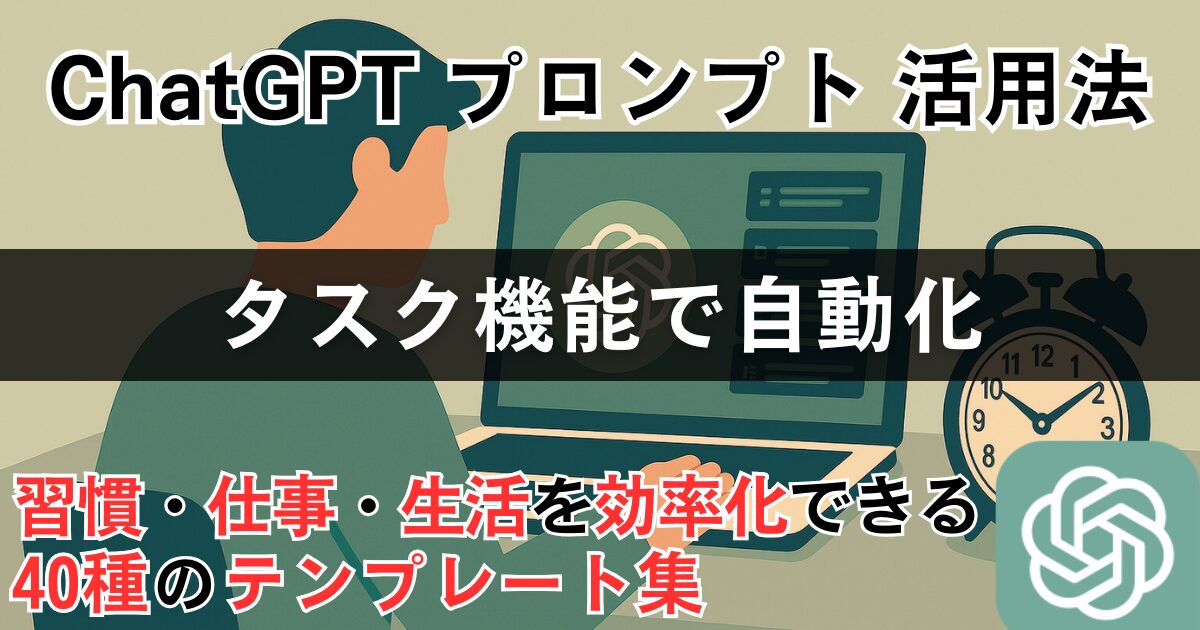 ChatGPT プロンプト 活用法

タスク機能で自動化

11 12 1
10 2
9 3
8

習慣・仕事・生活を効率化できる
40種のテンプレート集